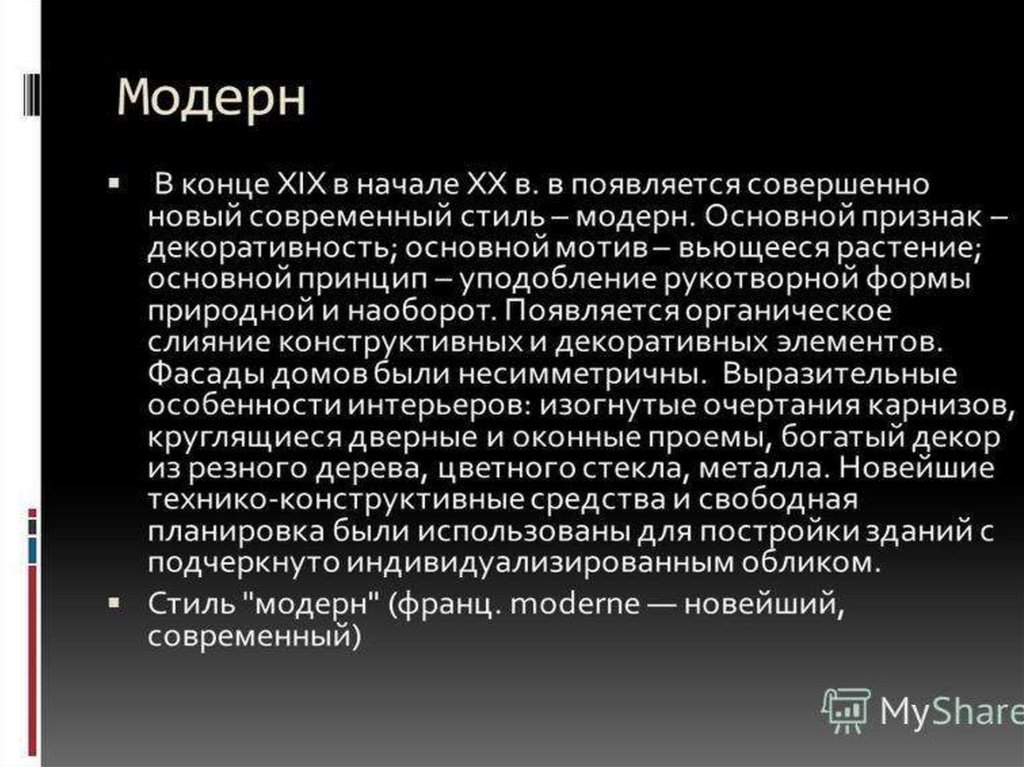 Модерн

▪ В конце XIX в начале XX в. в появляется совершенно новый современный стиль – модерн. Основной признак – декоративность; основной мотив – вьющееся растение; основной принцип – уподобление рукотворной формы природной и наоборот. Появляется органическое слияние конструктивных и декоративных элементов. Фасады домов были несимметричны. Выразительные особенности интерьеров: изогнутые очертания карнизов, круглящиеся дверные и оконные проемы, богатый декор из резного дерева, цветного стекла, металла. Новейшие технико-конструктивные средства и свободная планировка были использованы для постройки зданий с подчеркнуто индивидуализированным обликом.

▪ Стиль "модерн" (франц. moderne — новейший, современный)

MyShare